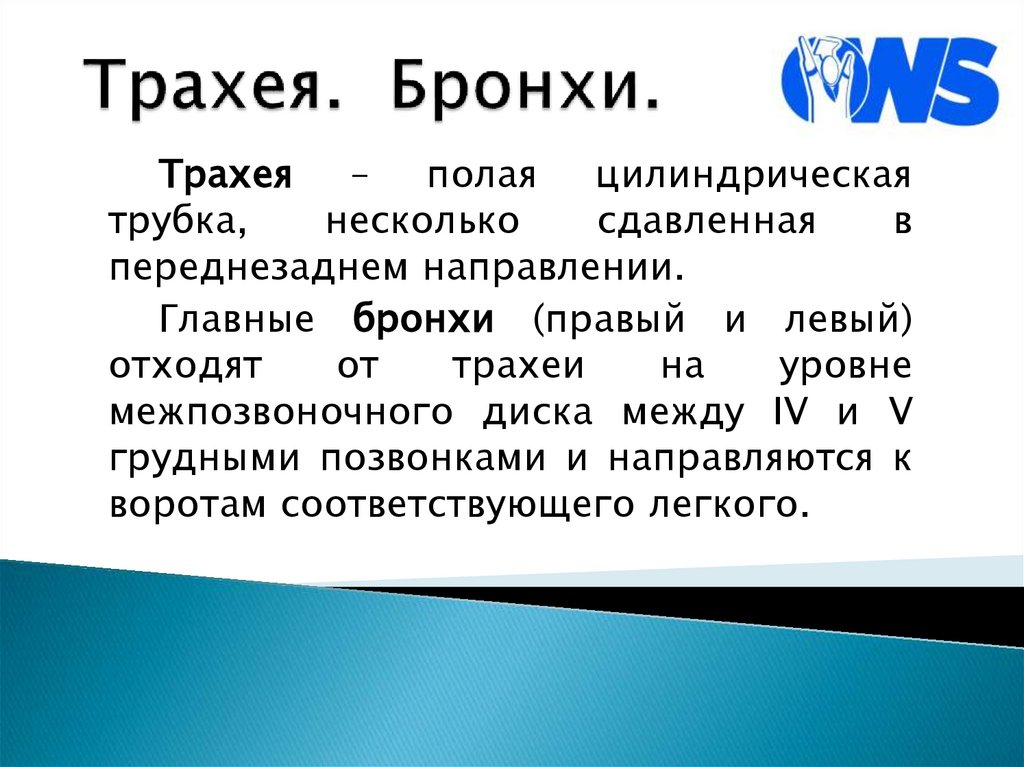 Трахея. Бронхи.

NS

Трахея – полая цилиндрическая трубка, несколько сдавленная в переднезаднем направлении.

Главные бронхи (правый и левый) отходят от трахеи на уровне межпозвоночного диска между IV и V грудными позвонками и направляются к воротам соответствующего легкого.